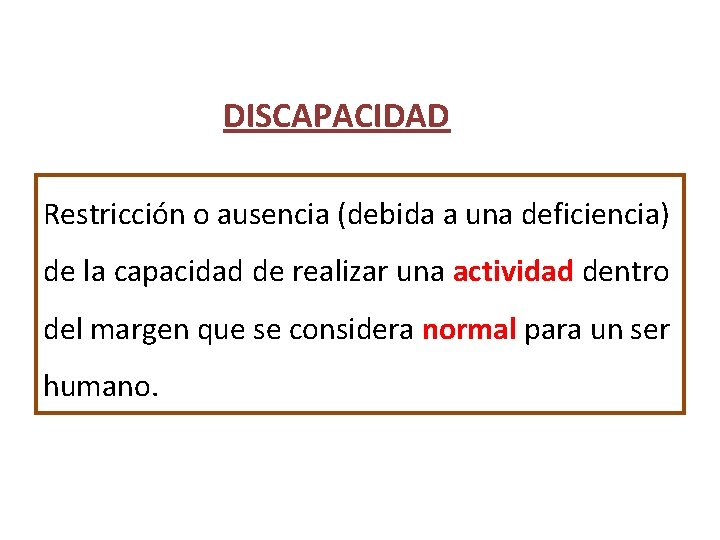 DISCAPACIDAD

Restricción o ausencia (debida a una deficiencia) de la capacidad de realizar una actividad dentro del margen que se considera normal para un ser humano.